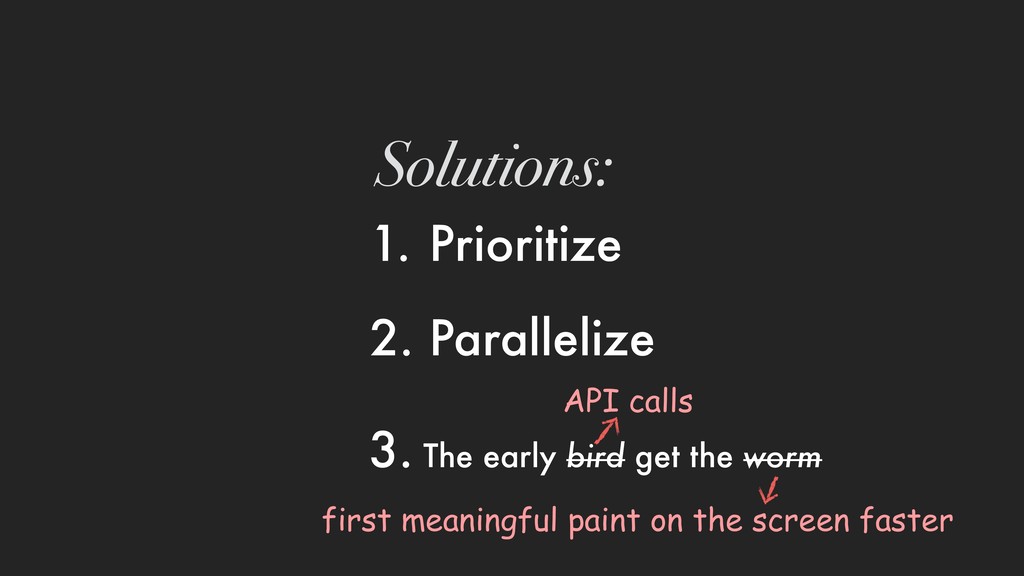 Solutions:

1. Prioritize

2. Parallelize

API calls

3. The early ~~bird~~ get the ~~worm~~

first meaningful paint on the screen faster